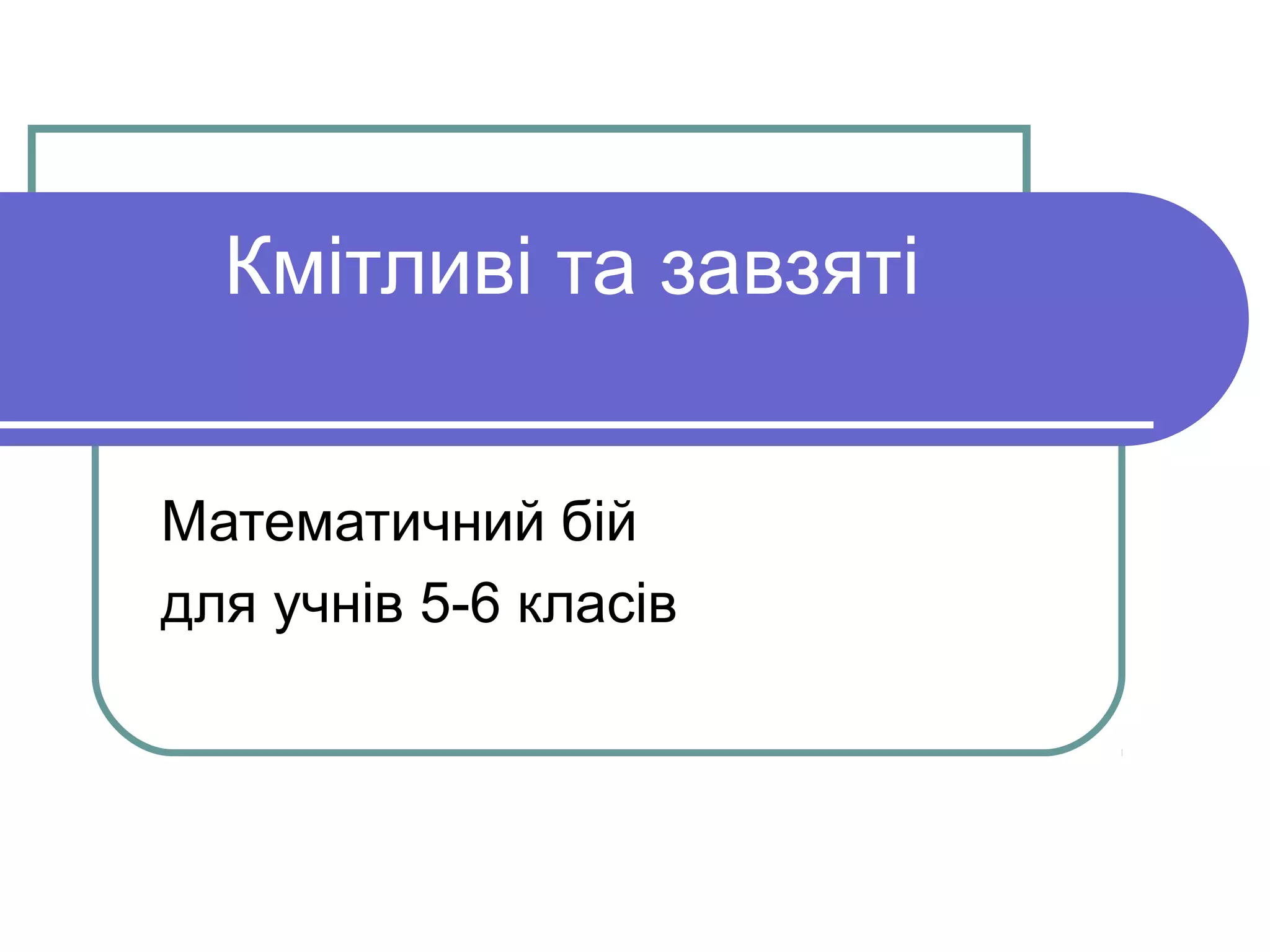 Кмітливі та завзяті

Математичний бій
для учнів 5-6 класів